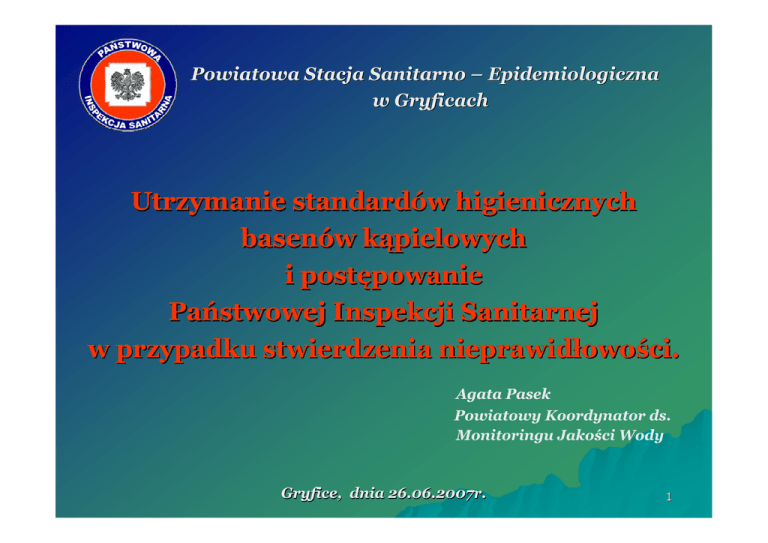 PAŃSTWOWA INSPEKCJA SANITARNA

Powiatowa Stacja Sanitarno – Epidemiologiczna w Gryficach

Utrzymanie standardów higienicznych basenów kąpielowych i postępowanie Państwowej Inspekcji Sanitarnej w przypadku stwierdzenia nieprawidłowości.

Agata Pasek
Powiatowy Koordynator ds. Monitoringu Jakości Wody

Gryfice, dnia 26.06.2007r.

1